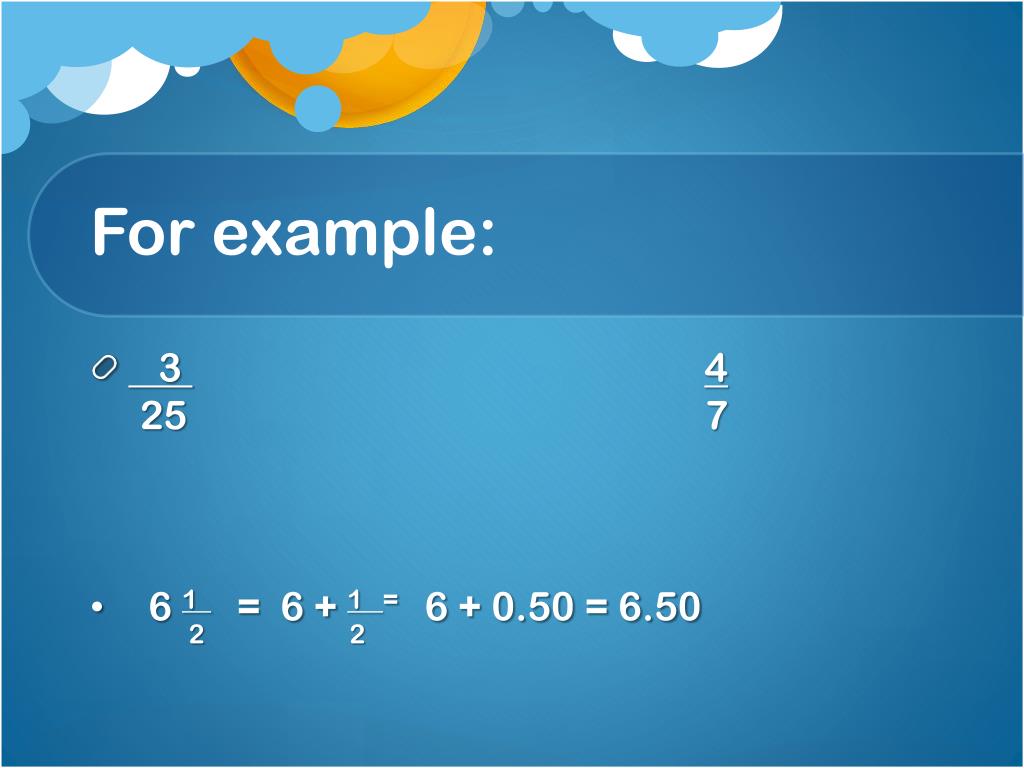 For example:

$\frac{3}{25}$ $\frac{4}{7}$

• $6\frac{1}{2} = 6 + \frac{1}{2} = 6 + 0.50 = 6.50$